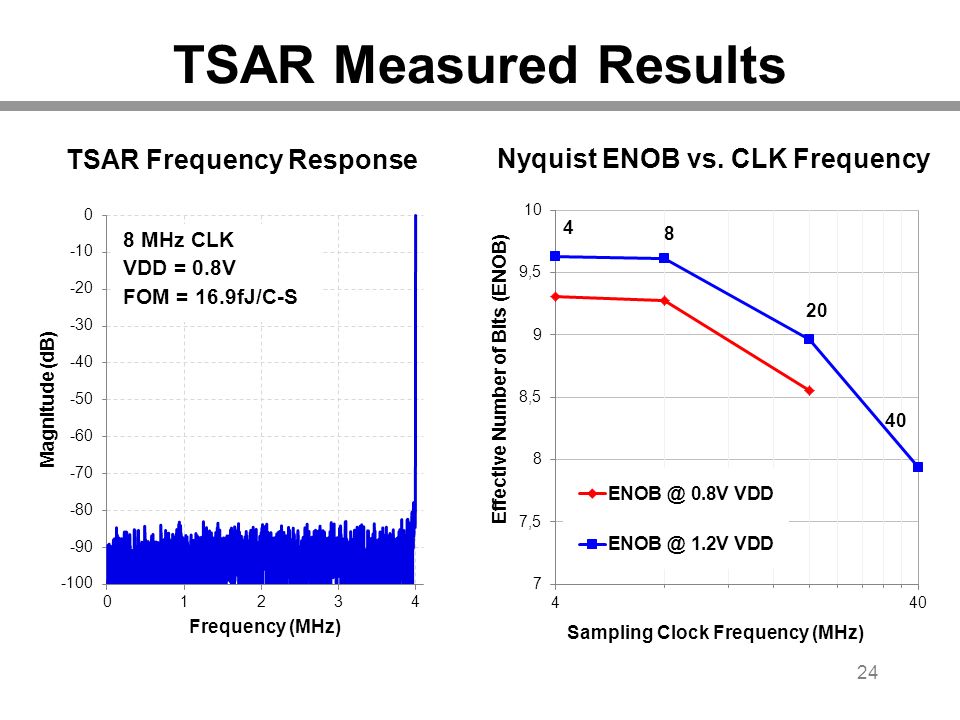 TSAR Measured Results

TSAR Frequency Response

8 MHz CLK
VDD = 0.8V
FOM = 16.9fJ/C-S

Magnitude (dB)

0
-10
-20
-30
-40
-50
-60
-70
-80
-90
-100

0 1 2 3 4

Frequency (MHz)

Nyquist ENOB vs. CLK Frequency

Effective Number of Bits (ENOB)

10
9,5
9
8,5
8
7,5
7

4
8
20
40

ENOB @ 0.8V VDD
ENOB @ 1.2V VDD

4
40

Sampling Clock Frequency (MHz)

24